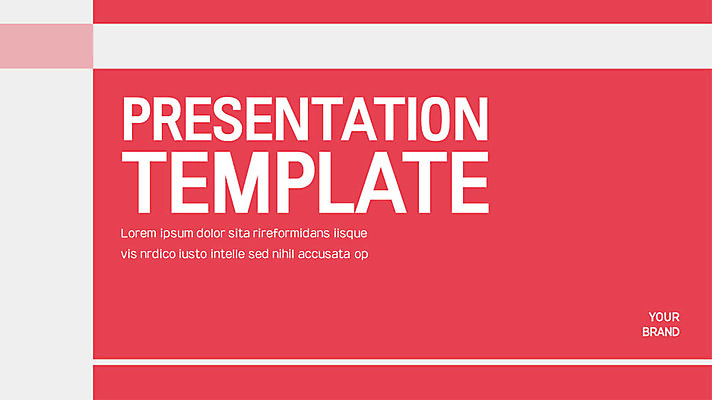 PRESENTATION TEMPLATE

Lorem ipsum dolor sita rireformidans iisque vis nrdico iusto intelle sed nihil accusata op

YOUR BRAND